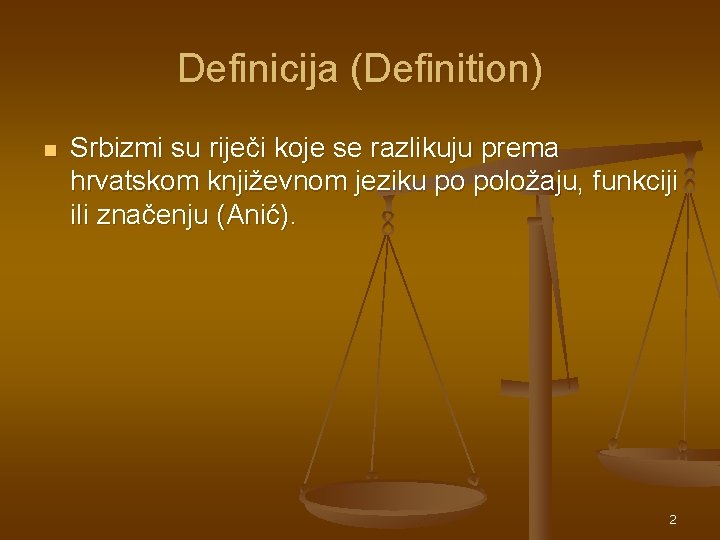 Definicija (Definition)

Srbizmi su riječi koje se razlikuju prema hrvatskom književnom jeziku po položaju, funkciji ili značenju (Anić).

2